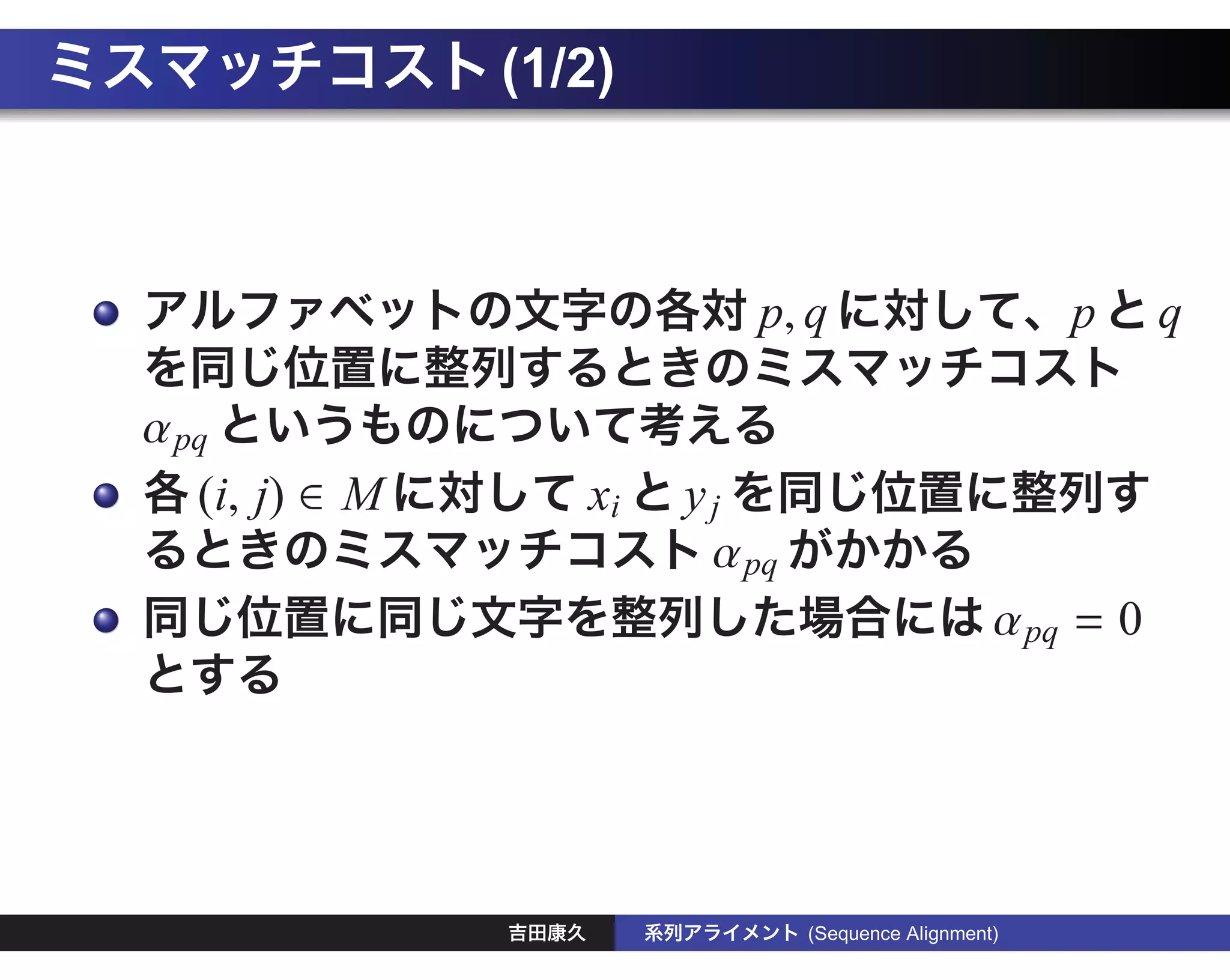 ミスマッチコスト (1/2)

アルファベットの文字の各対 $p, q$ に対して、$p$ と $q$ を同じ位置に整列するときのミスマッチコスト $\alpha_{pq}$ というものについて考える

各 $(i, j) \in M$ に対して $x_i$ と $y_j$ を同じ位置に整列するときのミスマッチコスト $\alpha_{pq}$ がかかる

同じ位置に同じ文字を整列した場合には $\alpha_{pq} = 0$ とする

吉田康久 系列アライメント (Sequence Alignment)